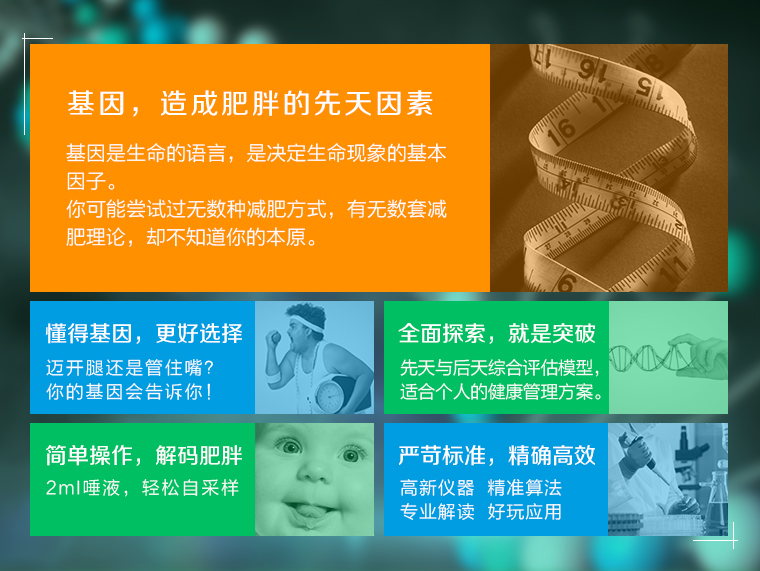 基因，造成肥胖的先天因素

基因是生命的语言，是决定生命现象的基本因子。
你可能尝试过无数种减肥方式，有无数套减肥理论，却不知道你的本原。

懂得基因，更好选择

迈开腿还是管住嘴？
你的基因会告诉你！

全面探索，就是突破

先天与后天综合评估模型，
适合个人的健康管理方案。

简单操作，解码肥胖

2ml唾液，轻松自采样

严苛标准，精确高效

高新仪器 精准算法
专业解读 好玩应用